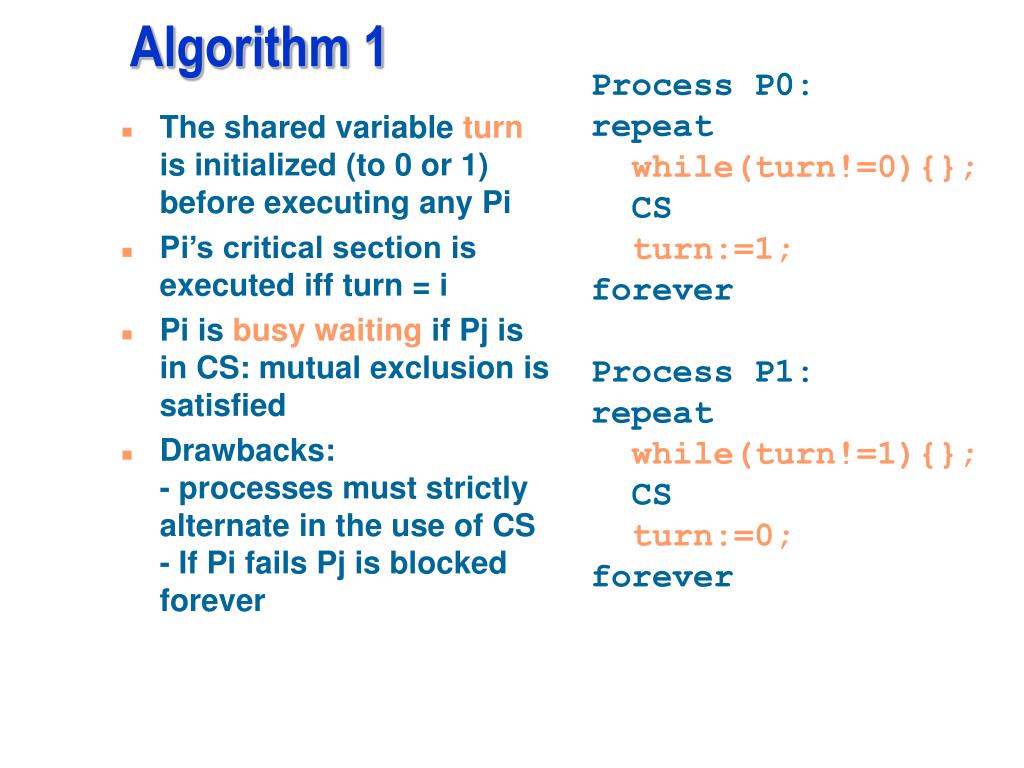 Algorithm 1

- The shared variable turn is initialized (to 0 or 1) before executing any Pi
- Pi's critical section is executed iff turn = i
- Pi is busy waiting if Pj is in CS: mutual exclusion is satisfied
- Drawbacks:
- processes must strictly alternate in the use of CS
- If Pi fails Pj is blocked forever

Process P0:
repeat
while(turn!=0){};
CS
turn:=1;
forever

Process P1:
repeat
while(turn!=1){};
CS
turn:=0;
forever